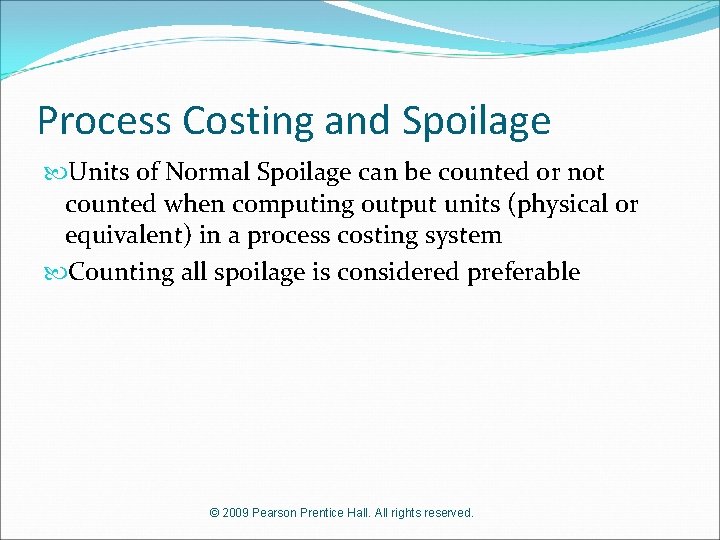 Process Costing and Spoilage

Units of Normal Spoilage can be counted or not counted when computing output units (physical or equivalent) in a process costing system

Counting all spoilage is considered preferable

© 2009 Pearson Prentice Hall. All rights reserved.